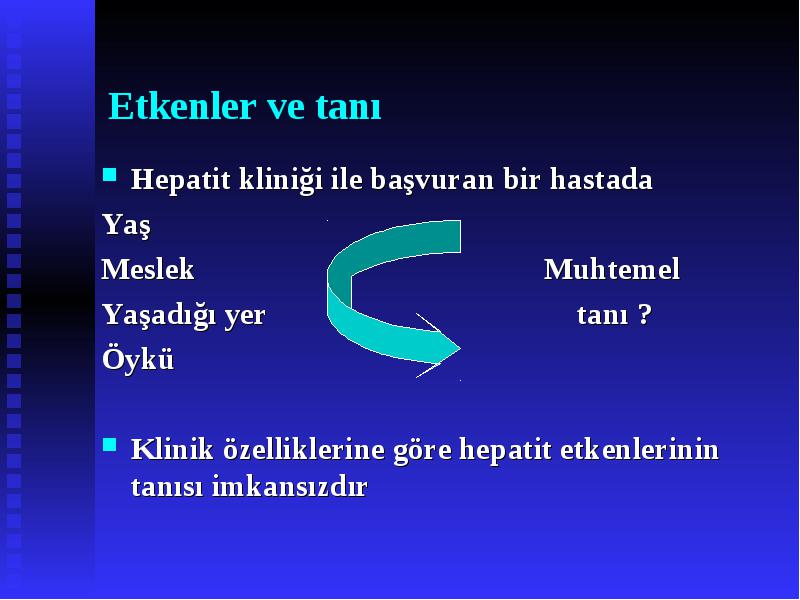 Etkenler ve tanı

Hepatit kliniği ile başvuran bir hastada

Yaş

Meslek

Yaşadığı yer

Öykü

Muhtemel tanı ?

Klinik özelliklerine göre hepatit etkenlerinin tanısı imkansızdır